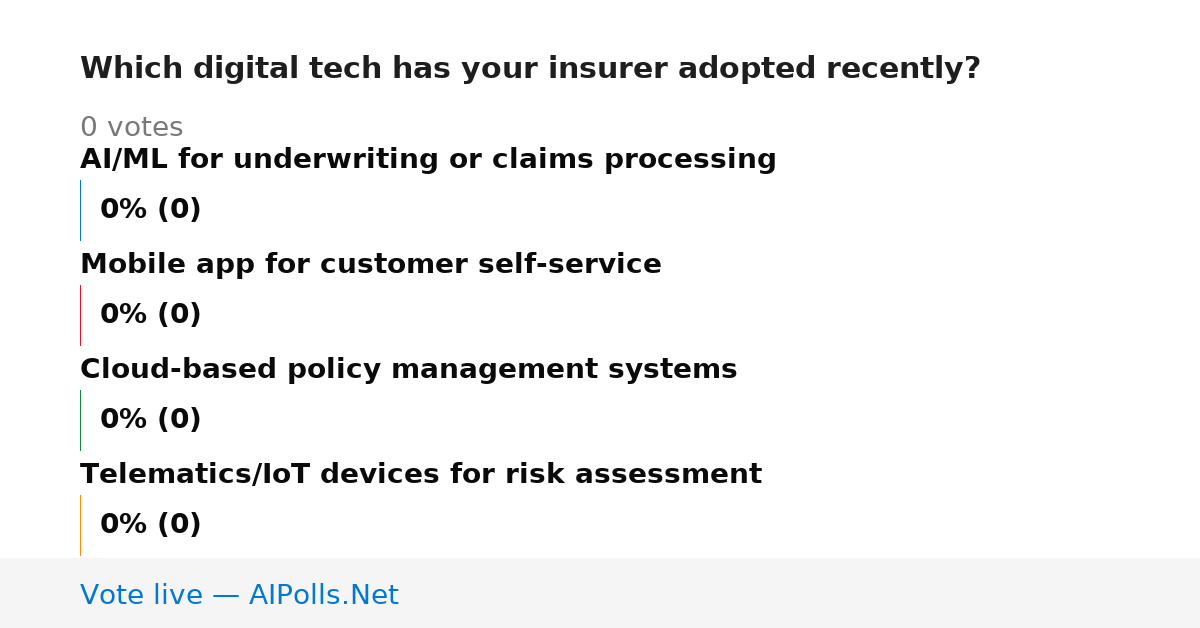 Which digital tech has your insurer adopted recently?

0 votes

AI/ML for underwriting or claims processing

0% (0)

Mobile app for customer self-service

0% (0)

Cloud-based policy management systems

0% (0)

Telematics/IoT devices for risk assessment

0% (0)

Vote live — AIPolls.Net